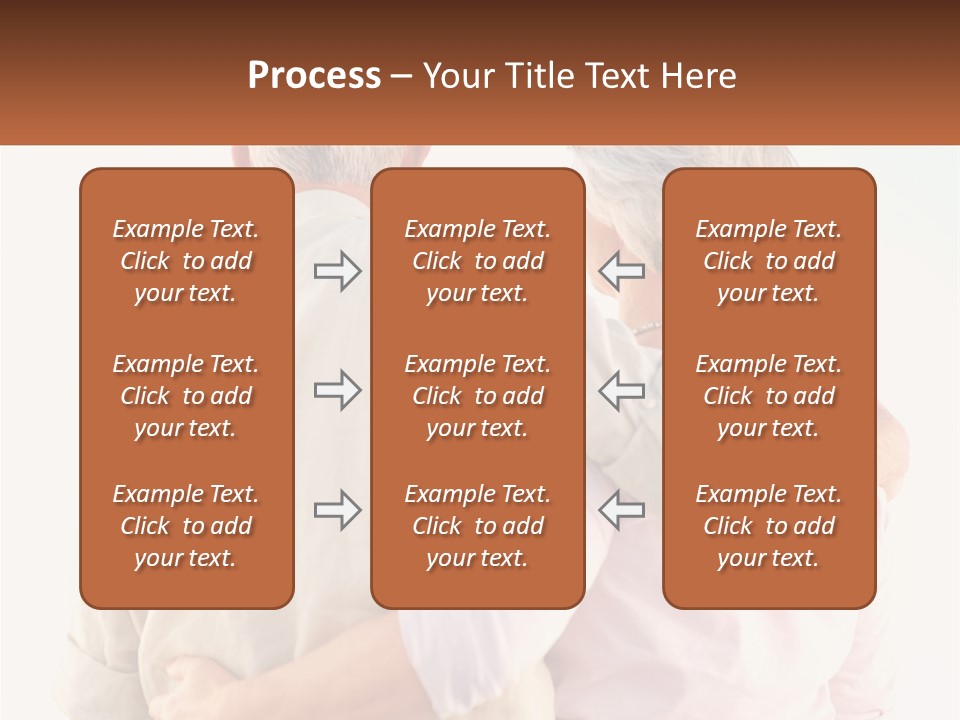 Process – Your Title Text Here

Example Text. Click to add your text.

Example Text. Click to add your text.

Example Text. Click to add your text.

Example Text. Click to add your text.

Example Text. Click to add your text.

Example Text. Click to add your text.

Example Text. Click to add your text.

Example Text. Click to add your text.

Example Text. Click to add your text.